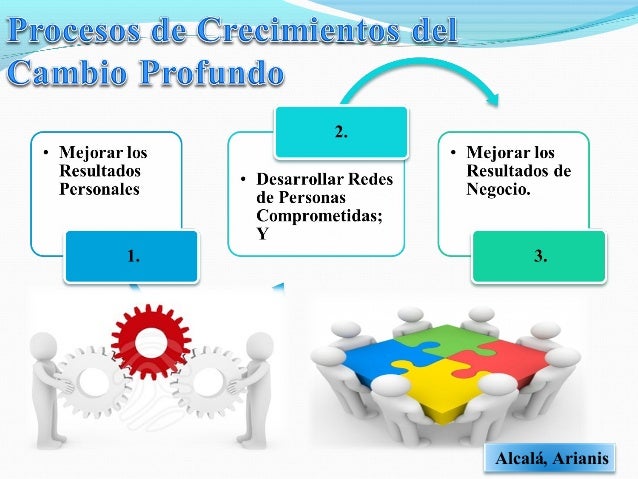 Procesos de Crecimientos del Cambio Profundo

• Mejorar los Resultados Personales

1.

2.

• Desarrollar Redes de Personas Comprometidas; Y

• Mejorar los Resultados de Negocio.

3.

Alcalá, Arianis